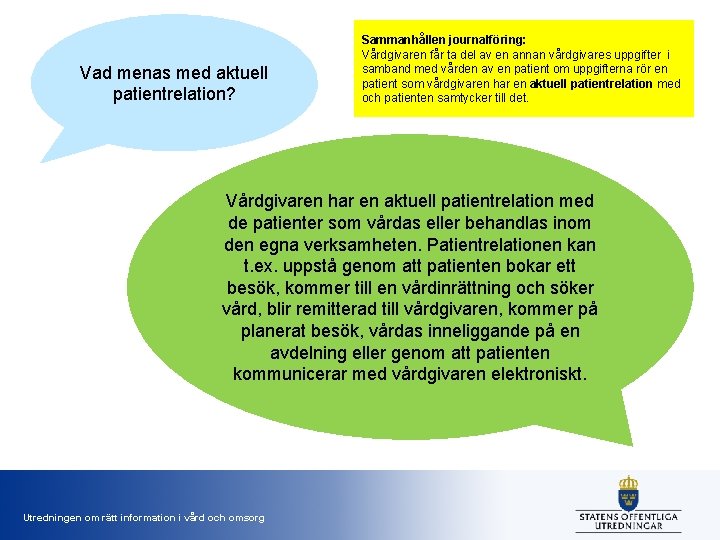 Vad menas med aktuell patientrelation?

Sammanhållen journalföring:
Vårdgivaren får ta del av en annan vårdgivares uppgifter i samband med vården av en patient om uppgifterna rör en patient som vårdgivaren har en aktuell patientrelation med och patienten samtycker till det.

Vårdgivaren har en aktuell patientrelation med de patienter som vårdas eller behandlas inom den egna verksamheten. Patientrelationen kan t.ex. uppstå genom att patienten bokar ett besök, kommer till en vårdinrättning och söker vård, blir remitterad till vårdgivaren, kommer på planerat besök, vårdas inneliggande på en avdelning eller genom att patienten kommunicerar med vårdgivaren elektroniskt.

Utredningen om rätt information i vård och omsorg

STATENS OFFENTLIGA UTREDNINGAR